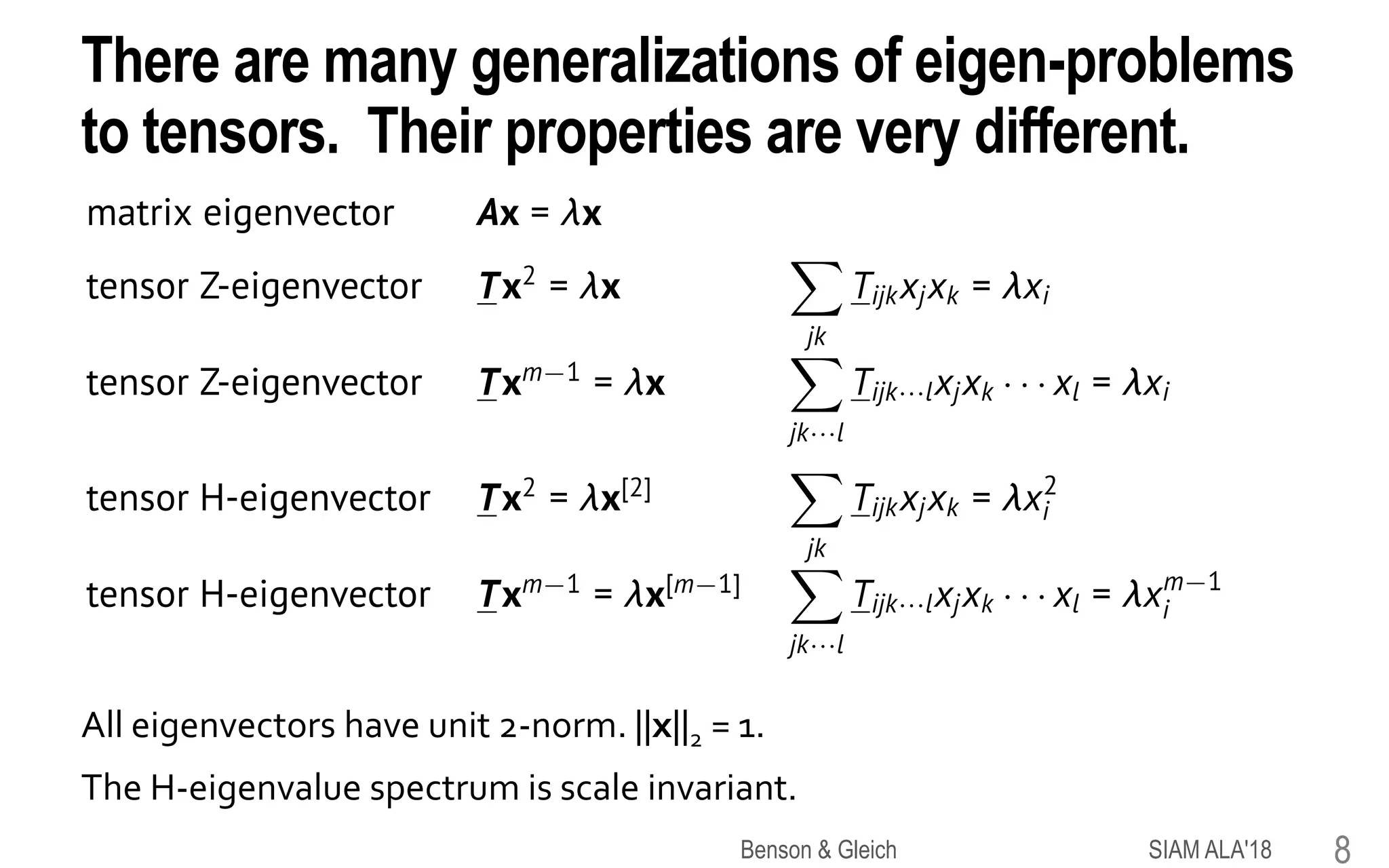 There are many generalizations of eigen-problems to tensors. Their properties are very different.

matrix eigenvector $\boldsymbol{A}\mathbf{x} = \lambda\mathbf{x}$

tensor Z-eigenvector $\underline{\boldsymbol{T}}\mathbf{x}^2 = \lambda\mathbf{x}$ $\sum_{jk} \underline{T}_{ijk}x_jx_k = \lambda x_i$

tensor Z-eigenvector $\underline{\boldsymbol{T}}\mathbf{x}^{m-1} = \lambda\mathbf{x}$ $\sum_{jk\cdots l} \underline{T}_{ijk\ldots l}x_jx_k\cdots x_l = \lambda x_i$

tensor H-eigenvector $\underline{\boldsymbol{T}}\mathbf{x}^2 = \lambda\mathbf{x}^{[2]}$ $\sum_{jk} \underline{T}_{ijk}x_jx_k = \lambda x_i^2$

tensor H-eigenvector $\underline{\boldsymbol{T}}\mathbf{x}^{m-1} = \lambda\mathbf{x}^{[m-1]}$ $\sum_{jk\cdots l} \underline{T}_{ijk\ldots l}x_jx_k\cdots x_l = \lambda x_i^{m-1}$

All eigenvectors have unit 2-norm. $||\mathbf{x}||_2 = 1$.

The H-eigenvalue spectrum is scale invariant.

Benson & Gleich SIAM ALA'18 8